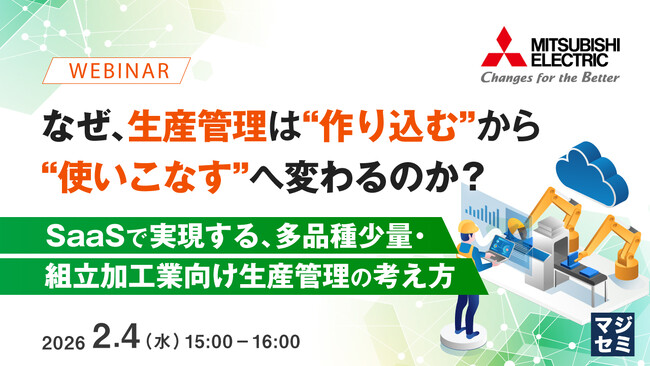 WEBINAR

MITSUBISHI ELECTRIC
Changes for the Better

なぜ、生産管理は“作り込む”から“使いこなす”へ変わるのか？

SaaSで実現する、多品種少量・組立加工業向け生産管理の考え方

2026 2.4（水）15:00－16:00

マジセミ